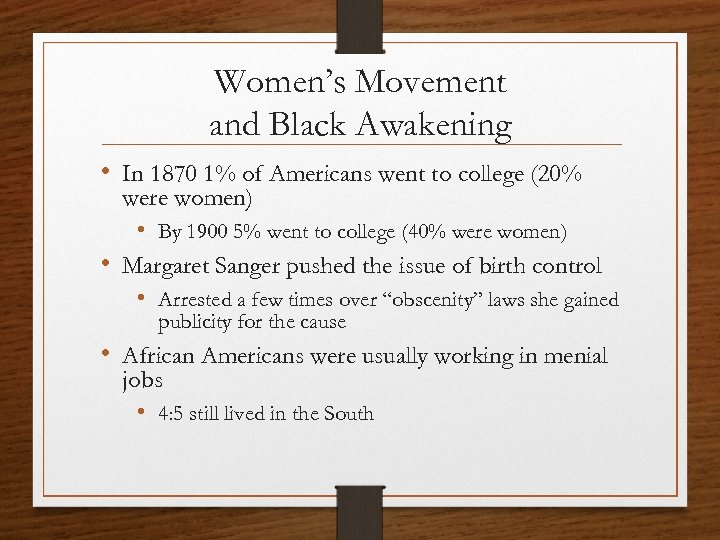 Women's Movement and Black Awakening

• In 1870 1% of Americans went to college (20% were women)
  • By 1900 5% went to college (40% were women)
• Margaret Sanger pushed the issue of birth control
  • Arrested a few times over "obscenity" laws she gained publicity for the cause
• African Americans were usually working in menial jobs
  • 4:5 still lived in the South